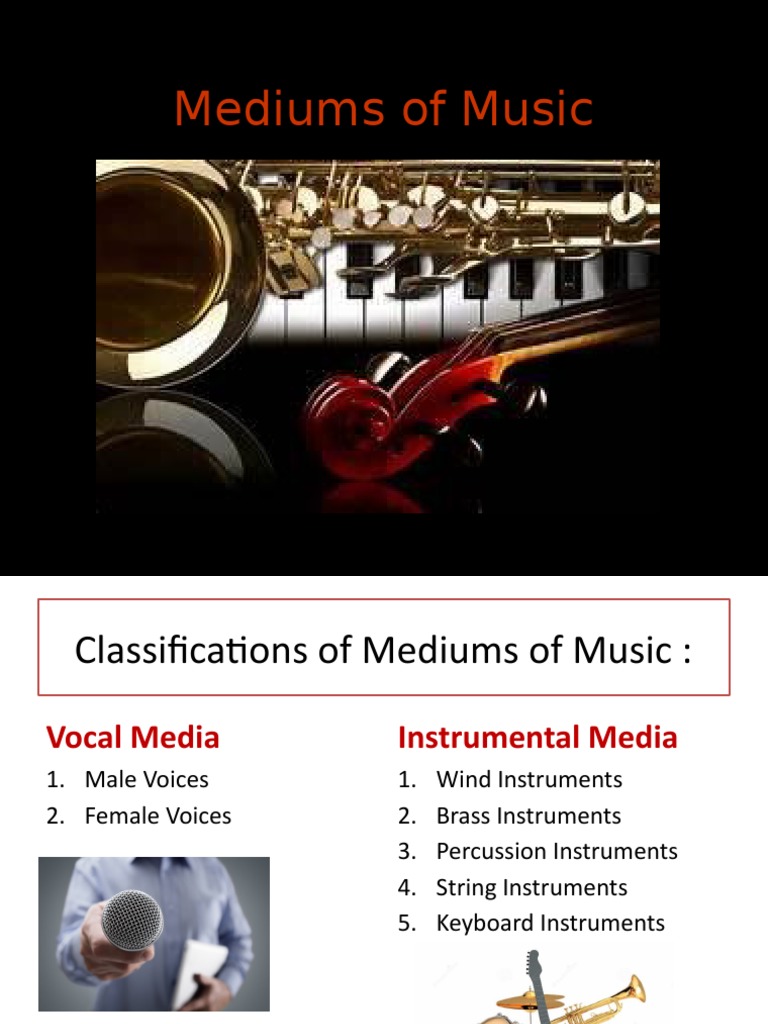 Mediums of Music

Classifications of Mediums of Music :

Vocal Media

1. Male Voices
2. Female Voices

Instrumental Media

1. Wind Instruments
2. Brass Instruments
3. Percussion Instruments
4. String Instruments
5. Keyboard Instruments